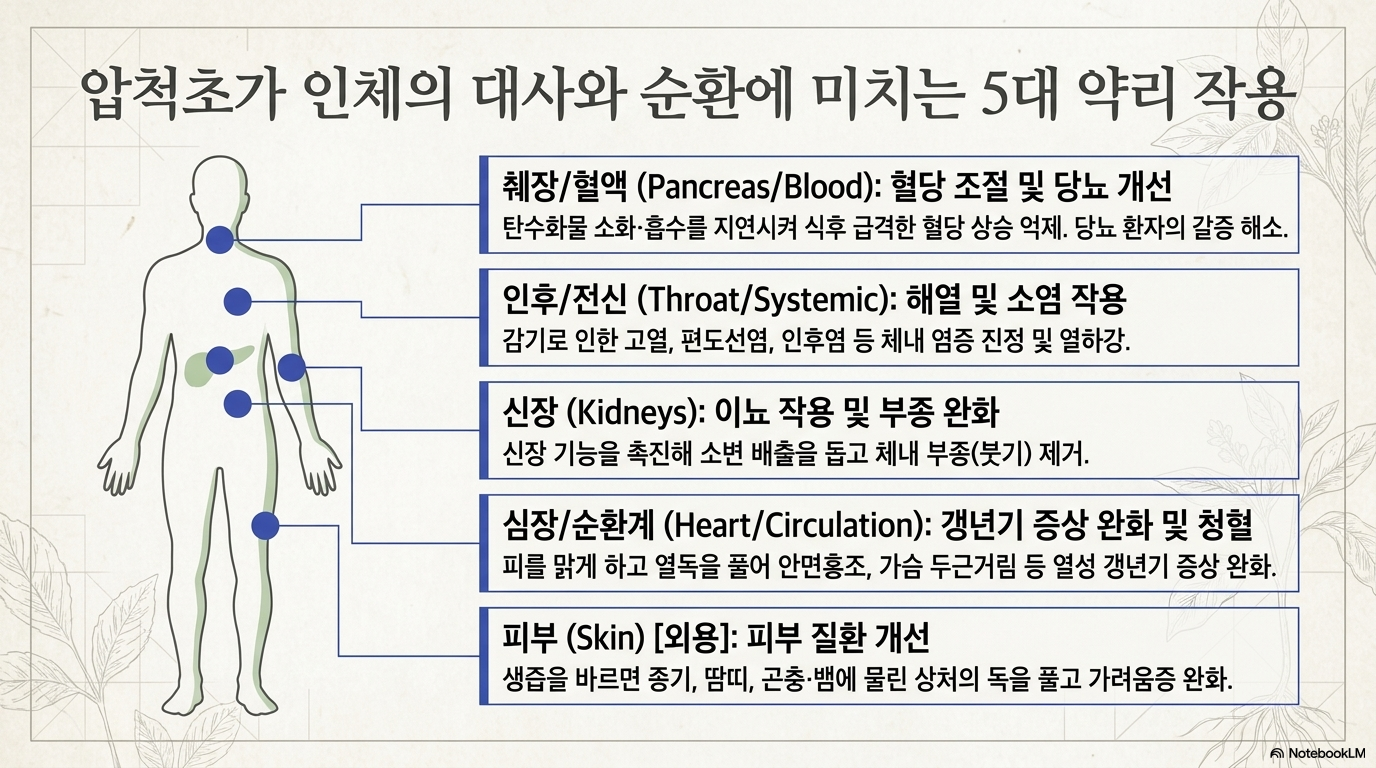 압척초가 인체의 대사와 순환에 미치는 5대 약리 작용

췌장/혈액 (Pancreas/Blood): 혈당 조절 및 당뇨 개선
탄수화물 소화·흡수를 지연시켜 식후 급격한 혈당 상승 억제. 당뇨 환자의 갈증 해소.

인후/전신 (Throat/Systemic): 해열 및 소염 작용
감기로 인한 고열, 편도선염, 인후염 등 체내 염증 진정 및 열하강.

신장 (Kidneys): 이뇨 작용 및 부종 완화
신장 기능을 촉진해 소변 배출을 돕고 체내 부종(붓기) 제거.

심장/순환계 (Heart/Circulation): 갱년기 증상 완화 및 청혈
피를 맑게 하고 열독을 풀어 안면홍조, 가슴 두근거림 등 열성 갱년기 증상 완화.

피부 (Skin) [외용]: 피부 질환 개선
생즙을 바르면 종기, 땀띠, 곤충·뱀에 물린 상처의 독을 풀고 가려움증 완화.

NotebookLM